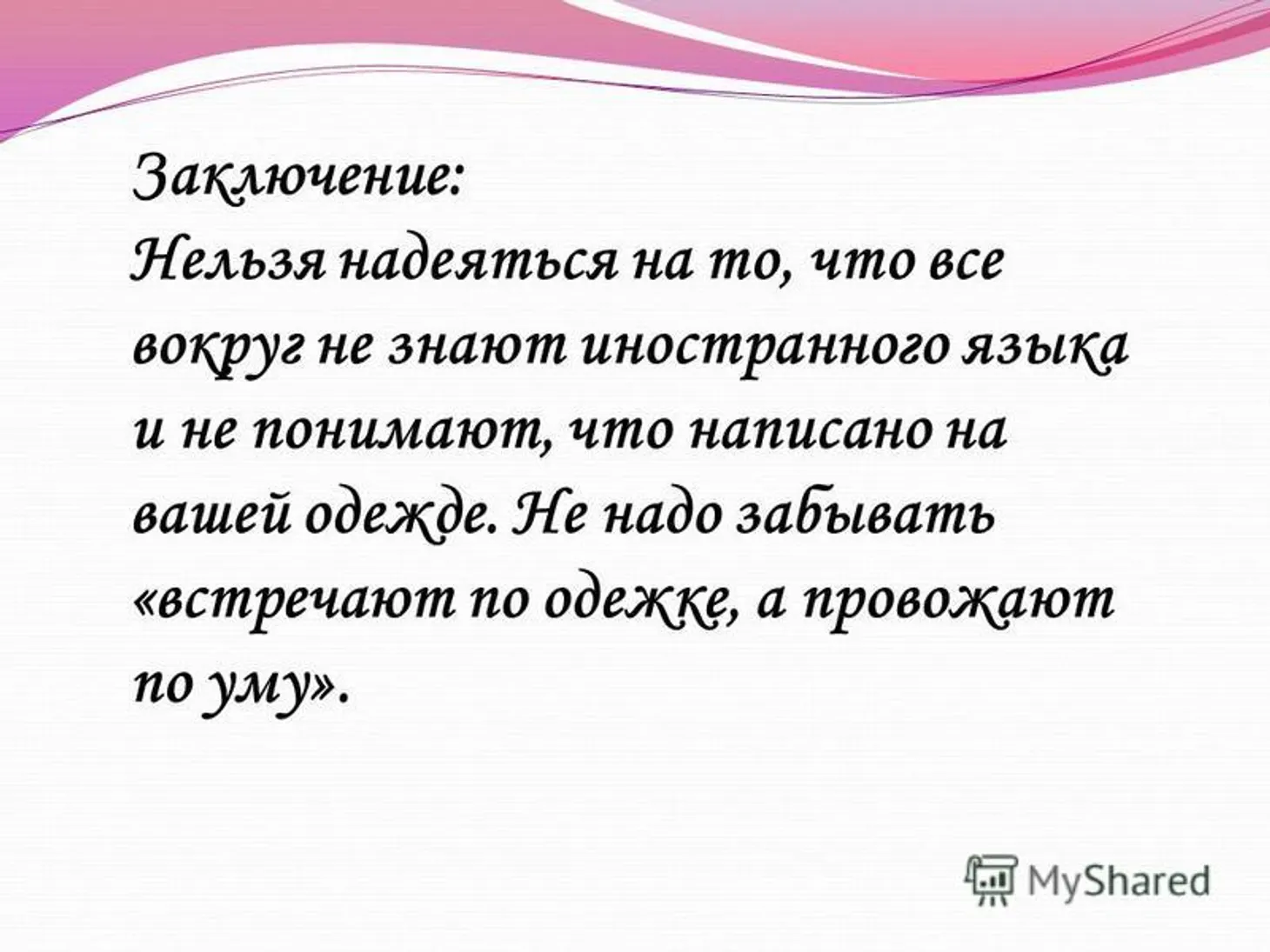 Заключение:
Нельзя надеяться на то, что все вокруг не знают иностранного языка и не понимают, что написано на вашей одежде. Не надо забывать «встречают по одежке, а провожают по уму».

MyShared